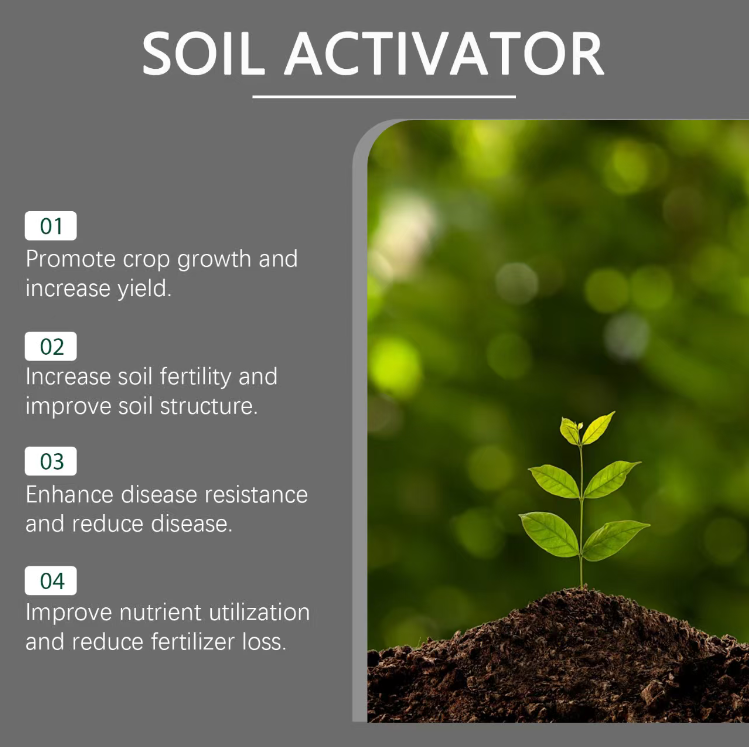 SOIL ACTIVATOR

01
Promote crop growth and increase yield.

02
Increase soil fertility and improve soil structure.

03
Enhance disease resistance and reduce disease.

04
Improve nutrient utilization and reduce fertilizer loss.